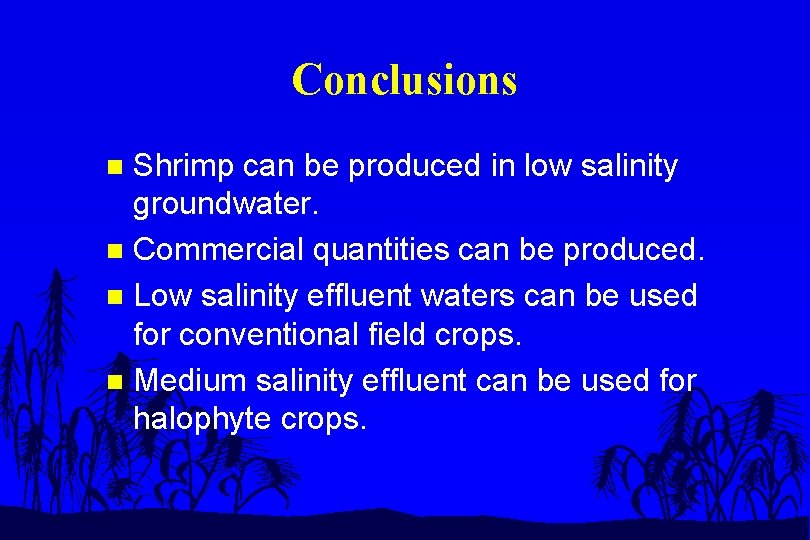 Conclusions

• Shrimp can be produced in low salinity groundwater.
• Commercial quantities can be produced.
• Low salinity effluent waters can be used for conventional field crops.
• Medium salinity effluent can be used for halophyte crops.